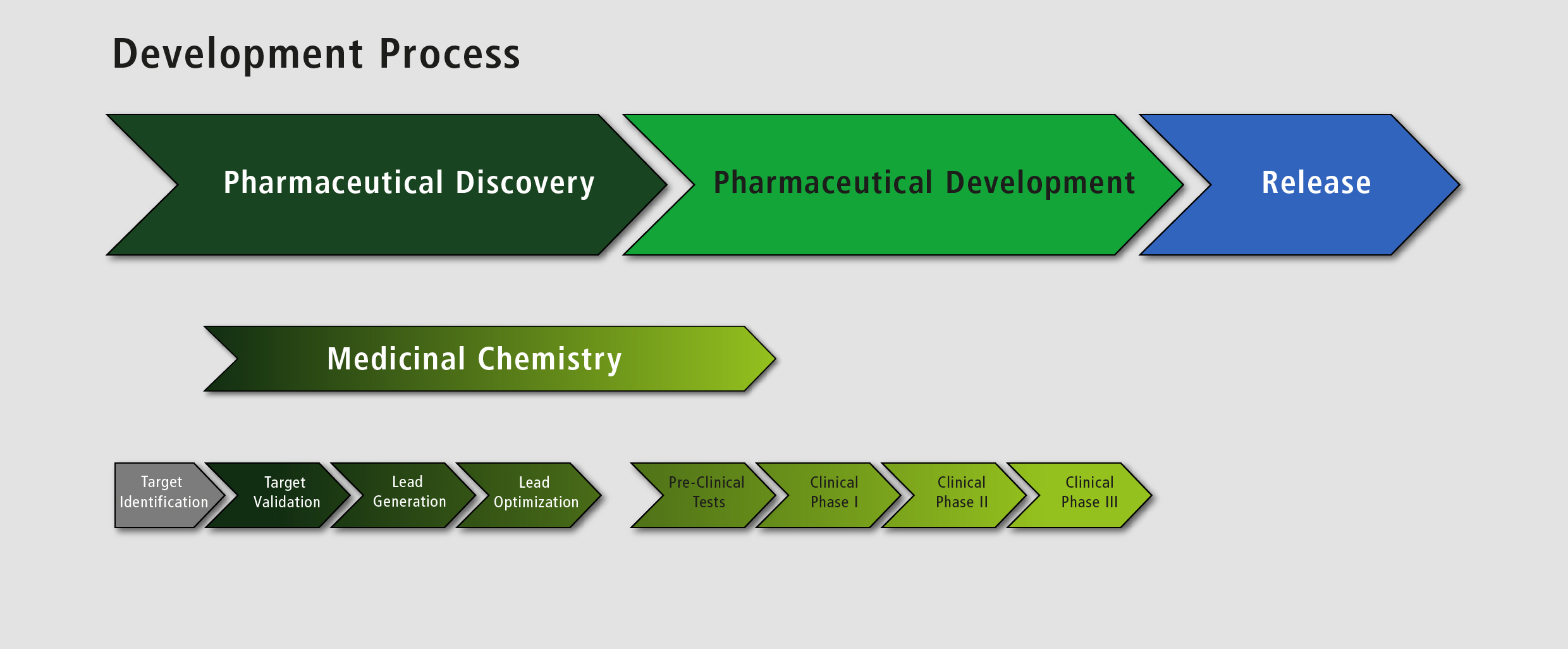 Development Process

Pharmaceutical Discovery

Pharmaceutical Development

Release

Medicinal Chemistry

Target Identification

Target Validation

Lead Generation

Lead Optimization

Pre-Clinical Tests

Clinical Phase I

Clinical Phase II

Clinical Phase III